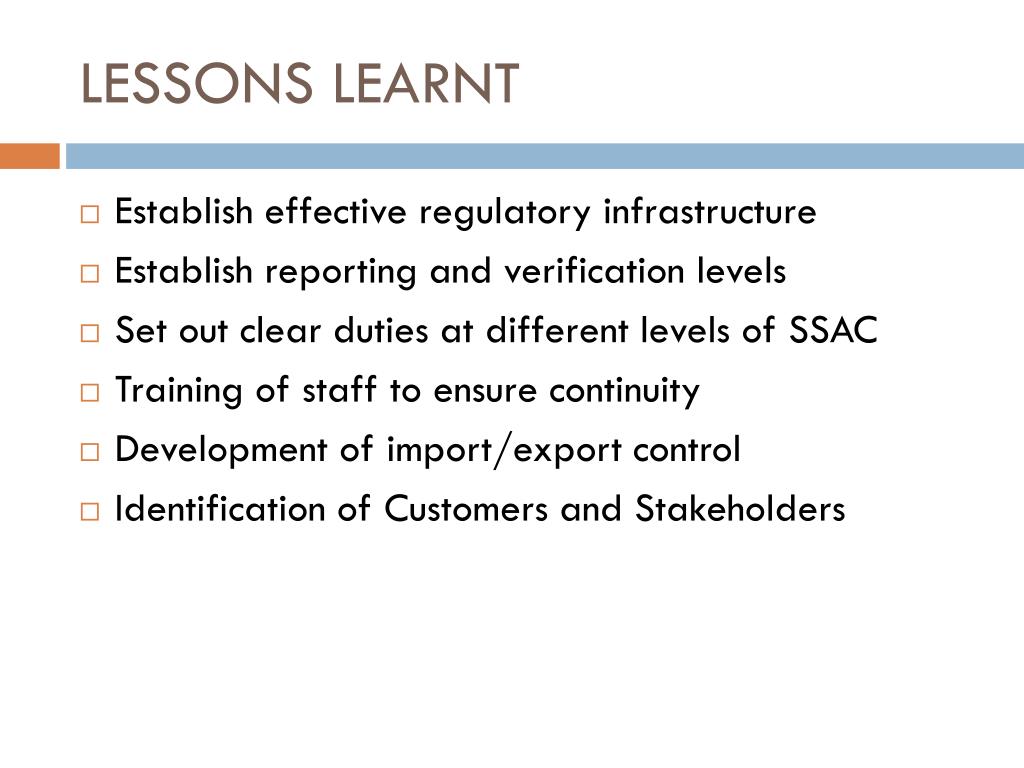 LESSONS LEARNT

□ Establish effective regulatory infrastructure
□ Establish reporting and verification levels
□ Set out clear duties at different levels of SSAC
□ Training of staff to ensure continuity
□ Development of import/export control
□ Identification of Customers and Stakeholders